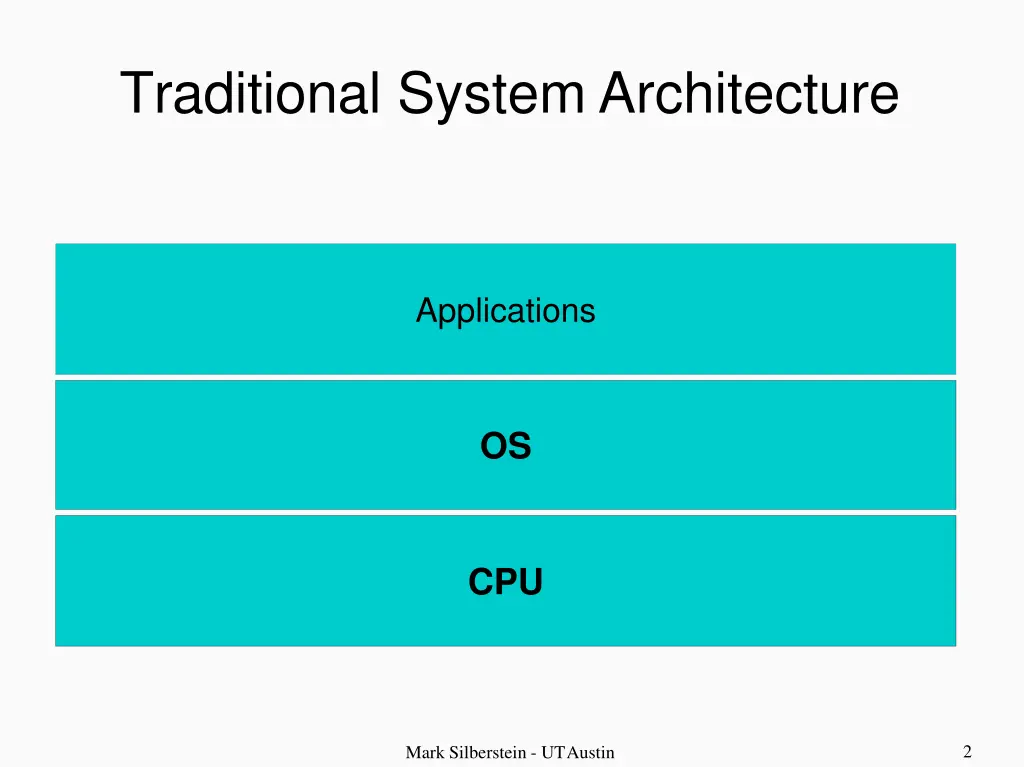 Traditional System Architecture

Applications

OS

CPU

Mark Silberstein - UT Austin

2